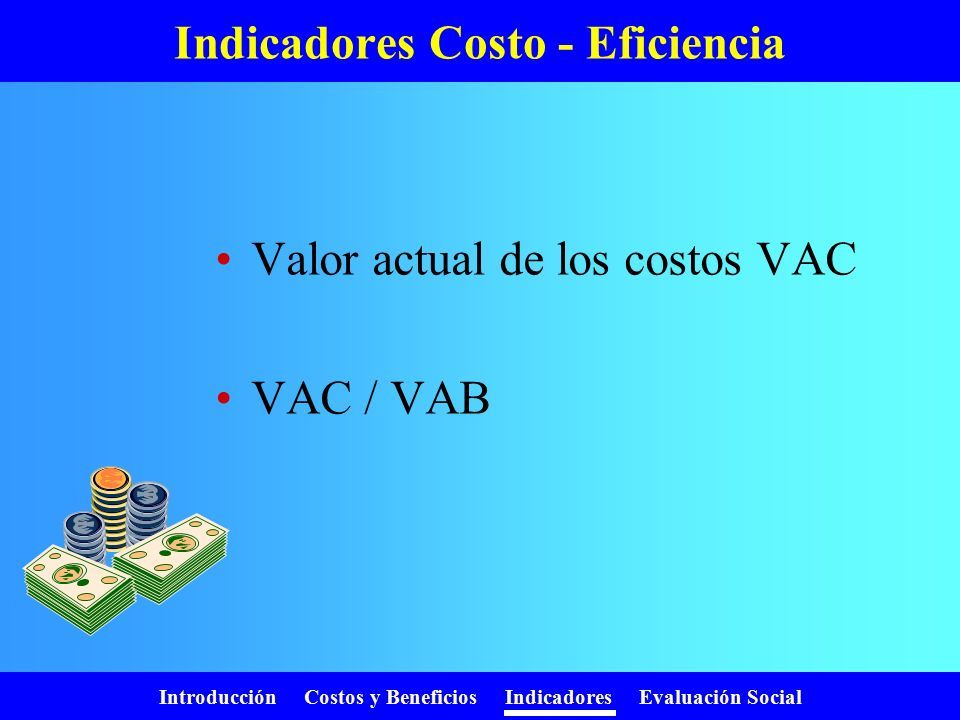 Indicadores Costo - Eficiencia

• Valor actual de los costos VAC

• VAC / VAB

Introducción Costos y Beneficios Indicadores Evaluación Social